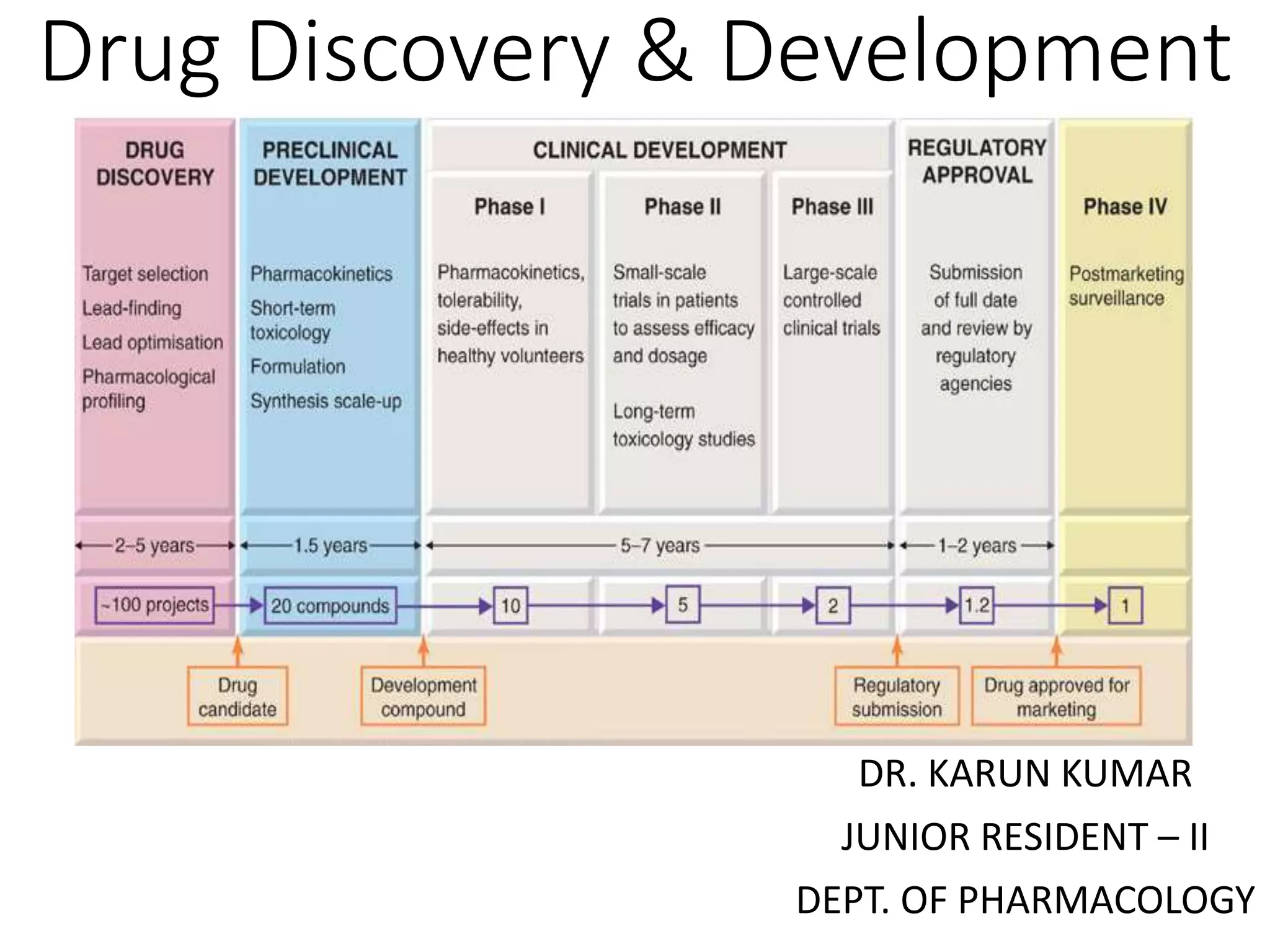 Drug Discovery & Development

DRUG DISCOVERY

Target selection
Lead-finding
Lead optimisation
Pharmacological profiling

PRECLINICAL DEVELOPMENT

Pharmacokinetics
Short-term toxicology
Formulation
Synthesis scale-up

CLINICAL DEVELOPMENT

Phase I

Pharmacokinetics, tolerability, side-effects in healthy volunteers

Phase II

Small-scale trials in patients to assess efficacy and dosage

Long-term toxicology studies

Phase III

Large-scale controlled clinical trials

REGULATORY APPROVAL

Submission of full date and review by regulatory agencies

Phase IV

Postmarketing surveillance

2–5 years
1.5 years
5–7 years
1–2 years

~100 projects
20 compounds
10
5
2
1.2
1

Drug candidate
Development compound
Regulatory submission
Drug approved for marketing

DR. KARUN KUMAR
JUNIOR RESIDENT – II
DEPT. OF PHARMACOLOGY